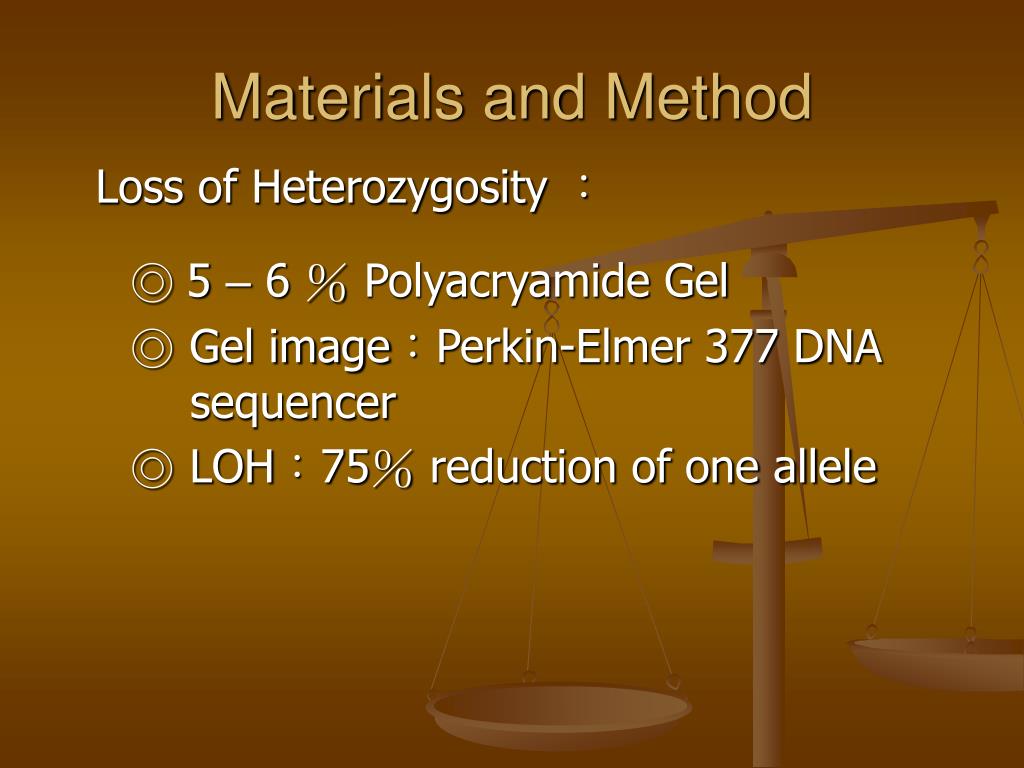 Materials and Method

Loss of Heterozygosity ：

◎ 5 – 6 ％ Polyacryamide Gel
◎ Gel image：Perkin-Elmer 377 DNA sequencer
◎ LOH：75％ reduction of one allele